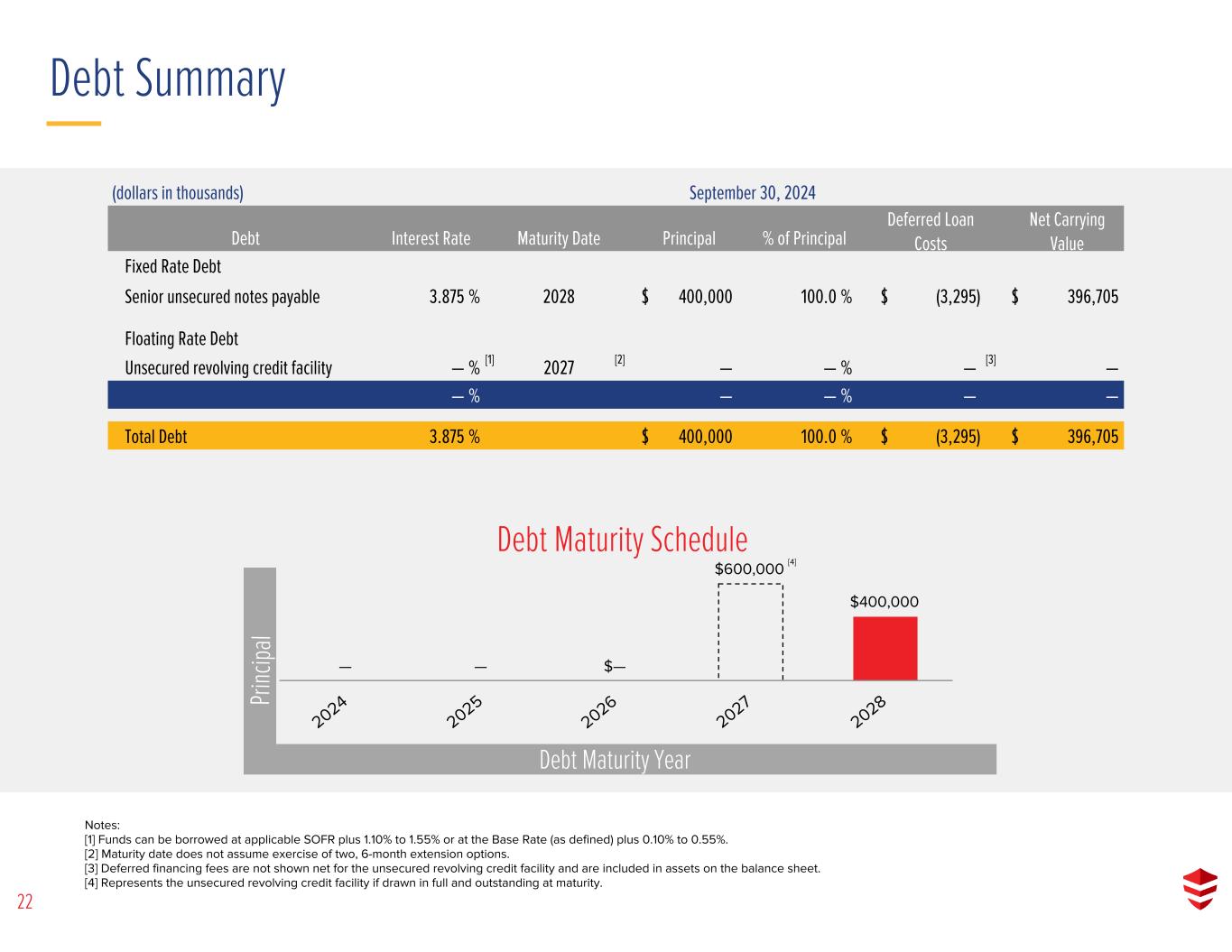 Debt Summary

(dollars in thousands) September 30, 2024

| Debt | Interest Rate | Maturity Date | Principal | % of Principal | Deferred Loan Costs | Net Carrying Value |
|---|---|---|---|---|---|---|
| Fixed Rate Debt | | | | | | |
| Senior unsecured notes payable | 3.875 % | 2028 | $ 400,000 | 100.0 % | $ (3,295) | $ 396,705 |
| Floating Rate Debt | | | | | | |
| Unsecured revolving credit facility | — % [1] | 2027 [2] | — | — % | — [3] | — |
| | — % | | — | — % | — | — |
| Total Debt | 3.875 % | | $ 400,000 | 100.0 % | $ (3,295) | $ 396,705 |

Debt Maturity Schedule

Principal

— — $— $600,000 [4] $400,000

2024 2025 2026 2027 2028

Debt Maturity Year

Notes:
[1] Funds can be borrowed at applicable SOFR plus 1.10% to 1.55% or at the Base Rate (as defined) plus 0.10% to 0.55%.
[2] Maturity date does not assume exercise of two, 6-month extension options.
[3] Deferred financing fees are not shown net for the unsecured revolving credit facility and are included in assets on the balance sheet.
[4] Represents the unsecured revolving credit facility if drawn in full and outstanding at maturity.

22